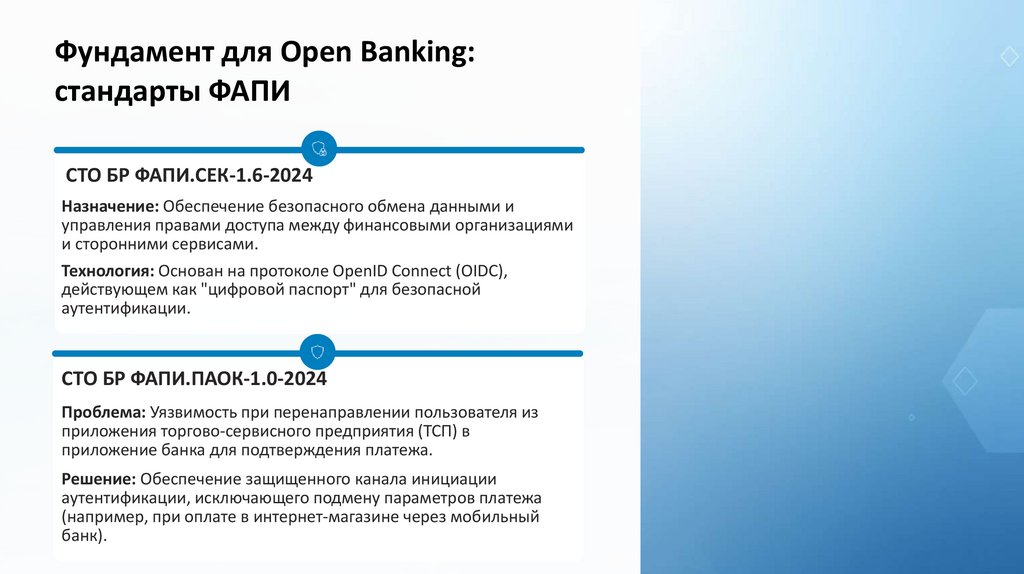 Фундамент для Open Banking: стандарты ФАПИ

СТО БР ФАПИ.СЕК-1.6-2024

Назначение: Обеспечение безопасного обмена данными и управления правами доступа между финансовыми организациями и сторонними сервисами.

Технология: Основан на протоколе OpenID Connect (OIDC), действующем как "цифровой паспорт" для безопасной аутентификации.

СТО БР ФАПИ.ПАОК-1.0-2024

Проблема: Уязвимость при перенаправлении пользователя из приложения торгово-сервисного предприятия (ТСП) в приложение банка для подтверждения платежа.

Решение: Обеспечение защищенного канала инициации аутентификации, исключающего подмену параметров платежа (например, при оплате в интернет-магазине через мобильный банк).